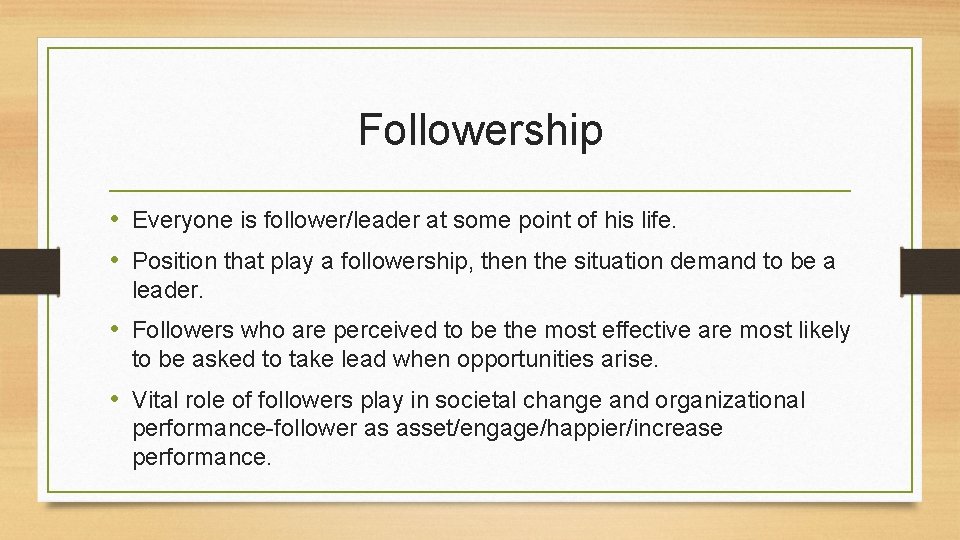 Followership

• Everyone is follower/leader at some point of his life.

• Position that play a followership, then the situation demand to be a leader.

• Followers who are perceived to be the most effective are most likely to be asked to take lead when opportunities arise.

• Vital role of followers play in societal change and organizational performance-follower as asset/engage/happier/increase performance.